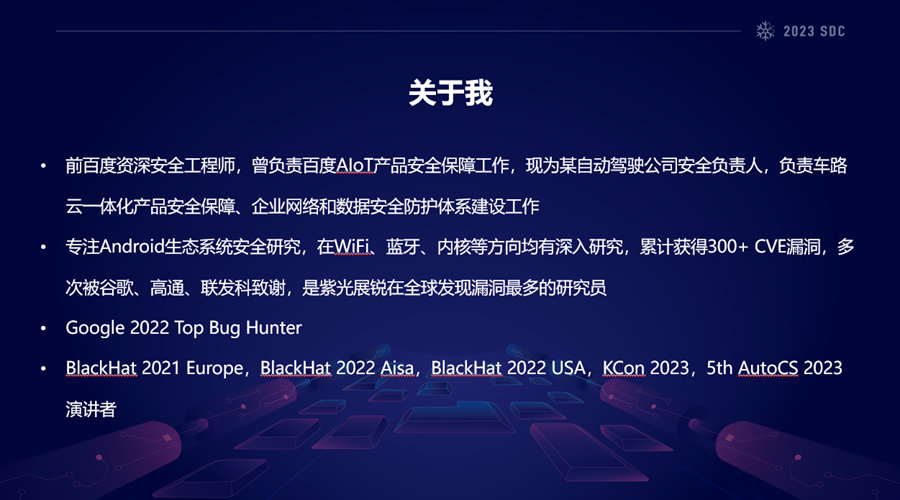 2023 SDC

关于我

• 前百度资深安全工程师，曾负责百度AIoT产品安全保障工作，现为某自动驾驶公司安全负责人，负责车路云一体化产品安全保障、企业网络和数据安全防护体系建设工作

• 专注Android生态系统安全研究，在WiFi、蓝牙、内核等方向均有深入研究，累计获得300+ CVE漏洞，多次被谷歌、高通、联发科致谢，是紫光展锐在全球发现漏洞最多的研究员

• Google 2022 Top Bug Hunter

• BlackHat 2021 Europe，BlackHat 2022 Aisa，BlackHat 2022 USA，KCon 2023，5th AutoCS 2023 演讲者